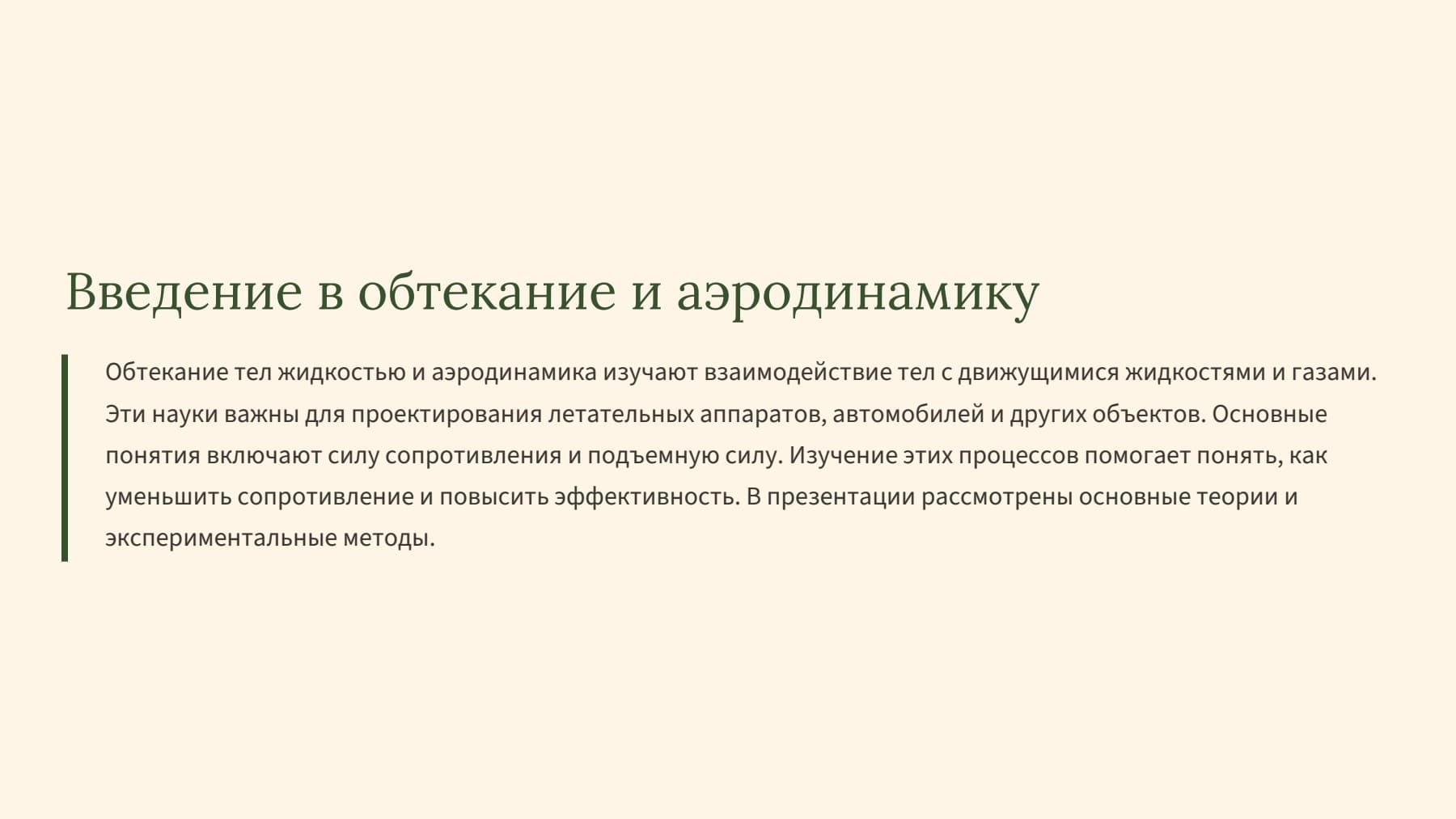 Введение в обтекание и аэродинамику

Обтекание тел жидкостью и аэродинамика изучают взаимодействие тел с движущимися жидкостями и газами. Эти науки важны для проектирования летательных аппаратов, автомобилей и других объектов. Основные понятия включают силу сопротивления и подъемную силу. Изучение этих процессов помогает понять, как уменьшить сопротивление и повысить эффективность. В презентации рассмотрены основные теории и экспериментальные методы.